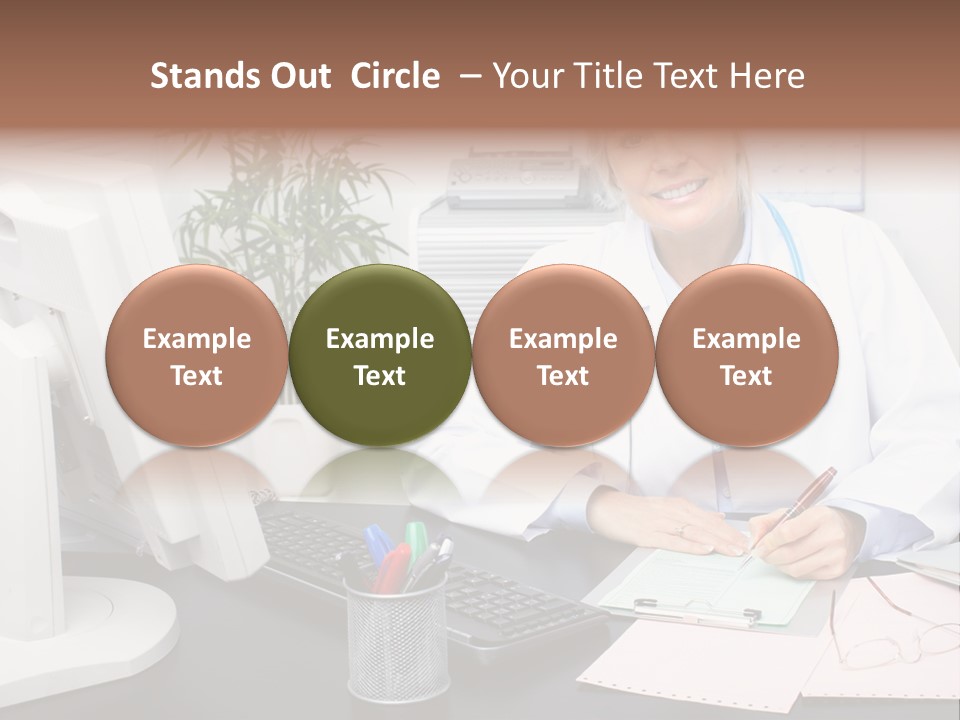 Stands Out Circle – Your Title Text Here

Example Text

Example Text

Example Text

Example Text